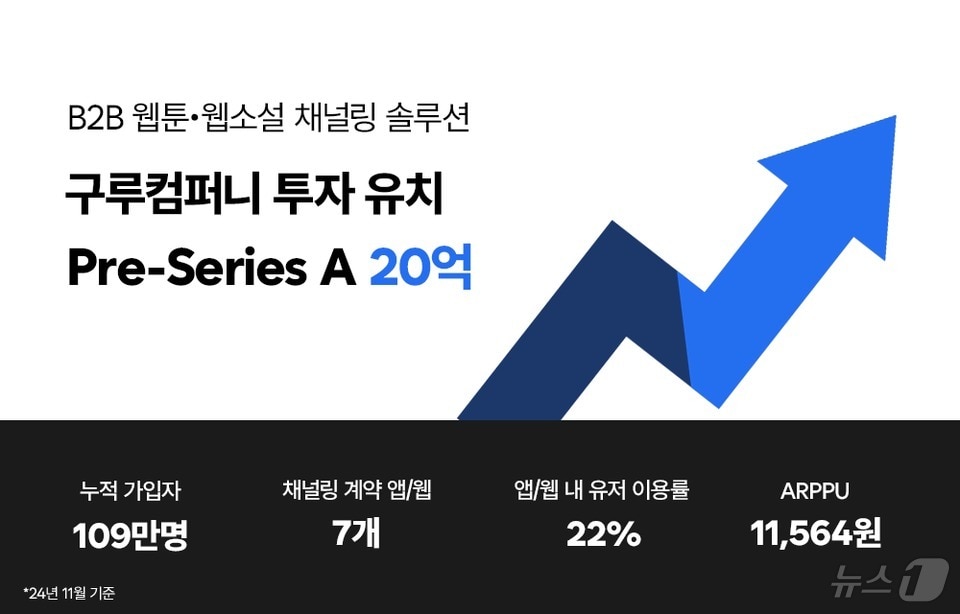 B2B 웹툰•웹소설 채널링 솔루션

구루컴퍼니 투자 유치

Pre-Series A 20억

누적 가입자
109만명

채널링 계약 앱/웹
7개

앱/웹 내 유저 이용률
22%

ARPPU
11,564원

*24년 11월 기준

뉴스1